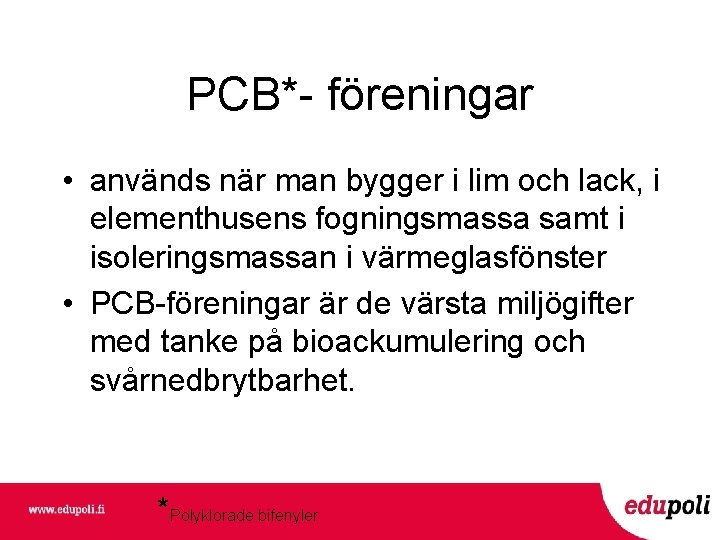 PCB*- föreningar

• används när man bygger i lim och lack, i elementhusens fogningsmassa samt i isoleringsmassan i värmeglasfönster
• PCB-föreningar är de värsta miljögifter med tanke på bioackumulering och svårnedbrytbarhet.

www.edupoli.fi

*Polyklorade bifenyler

edupoli